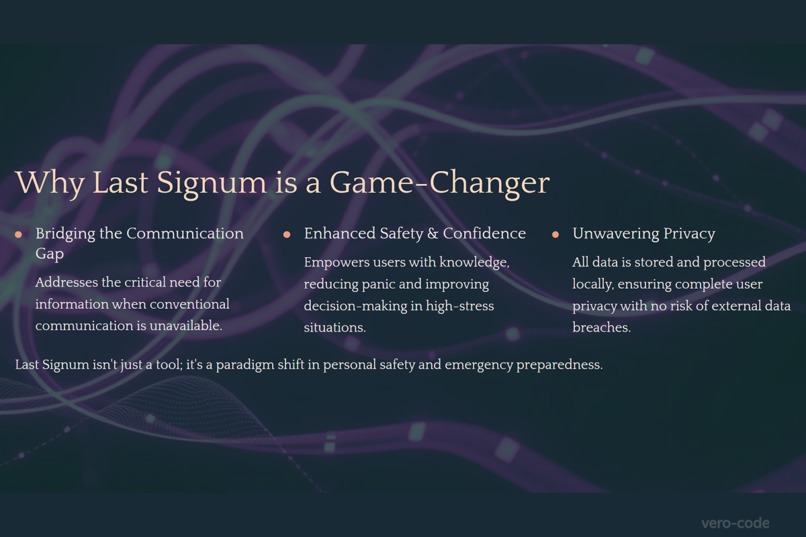 Why Last Signum is a Game-Changer

Bridging the Communication Gap

Addresses the critical need for information when conventional communication is unavailable.

Enhanced Safety & Confidence

Empowers users with knowledge, reducing panic and improving decision-making in high-stress situations.

Unwavering Privacy

All data is stored and processed locally, ensuring complete user privacy with no risk of external data breaches.

Last Signum isn't just a tool; it's a paradigm shift in personal safety and emergency preparedness.

vero-code